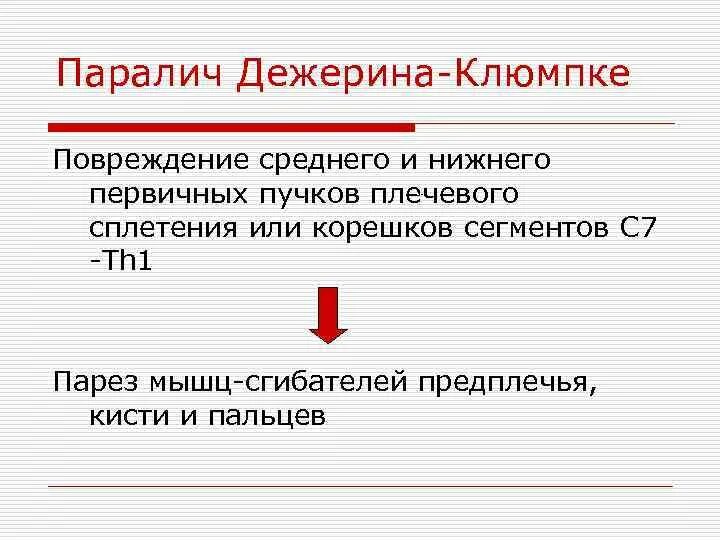 Паралич Дежерина-Клюмпке

Повреждение среднего и нижнего первичных пучков плечевого сплетения или корешков сегментов С7 -Th1

Парез мышц-сгибателей предплечья, кисти и пальцев